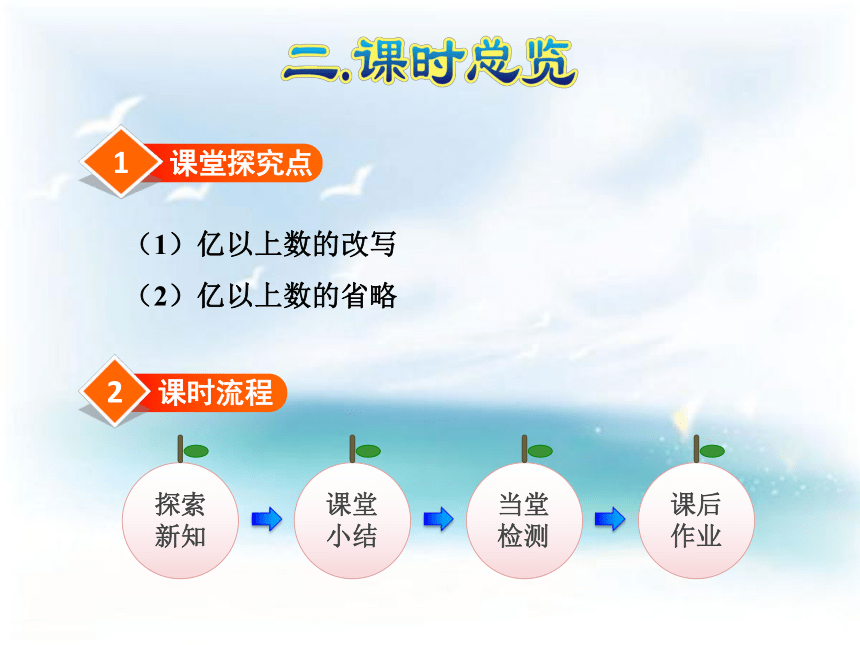 二.课时总览

1 课堂探究点

（1）亿以上数的改写

（2）亿以上数的省略

2 课时流程

探索新知

课堂小结

当堂检测

课后作业